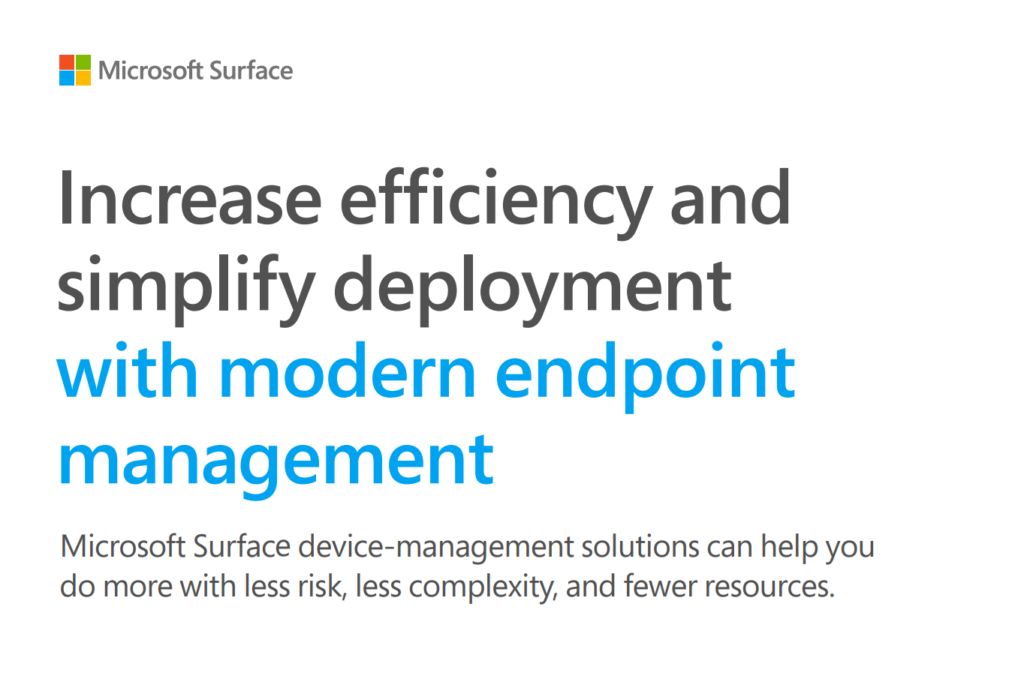 Microsoft Surface

Increase efficiency and simplify deployment with modern endpoint management

Microsoft Surface device-management solutions can help you do more with less risk, less complexity, and fewer resources.